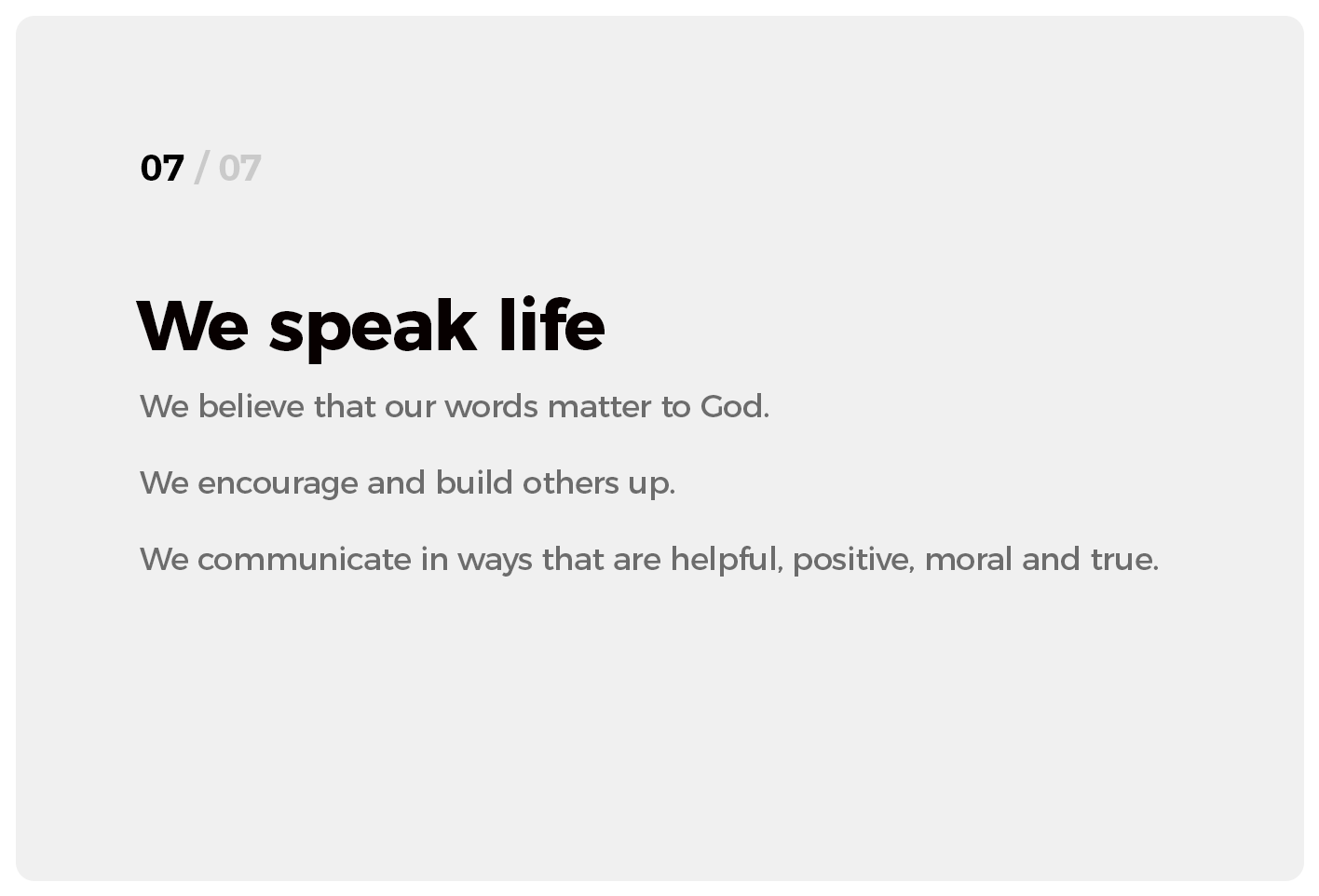 07 / 07

We speak life

We believe that our words matter to God.

We encourage and build others up.

We communicate in ways that are helpful, positive, moral and true.